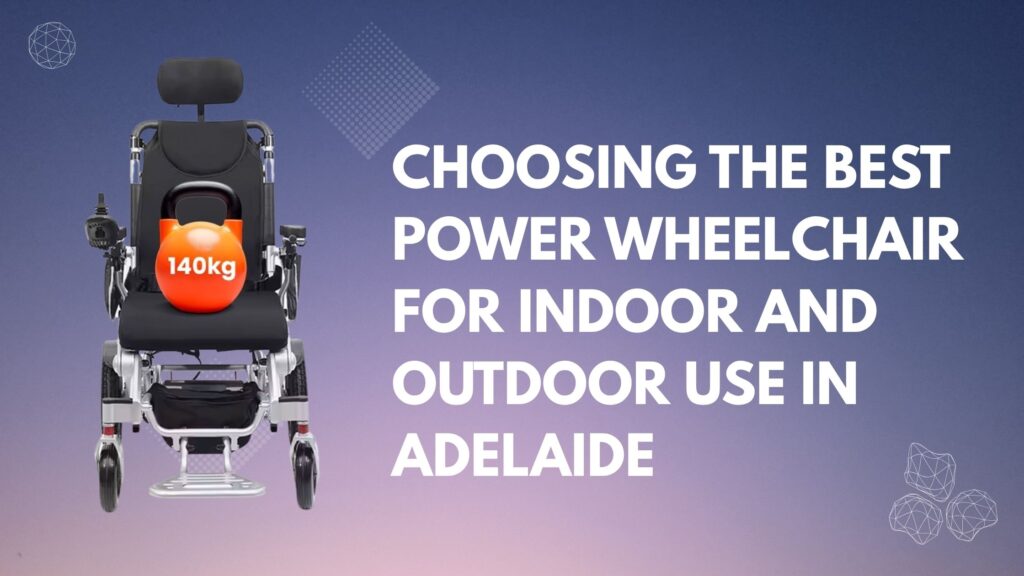 140kg

CHOOSING THE BEST POWER WHEELCHAIR FOR INDOOR AND OUTDOOR USE IN ADELAIDE